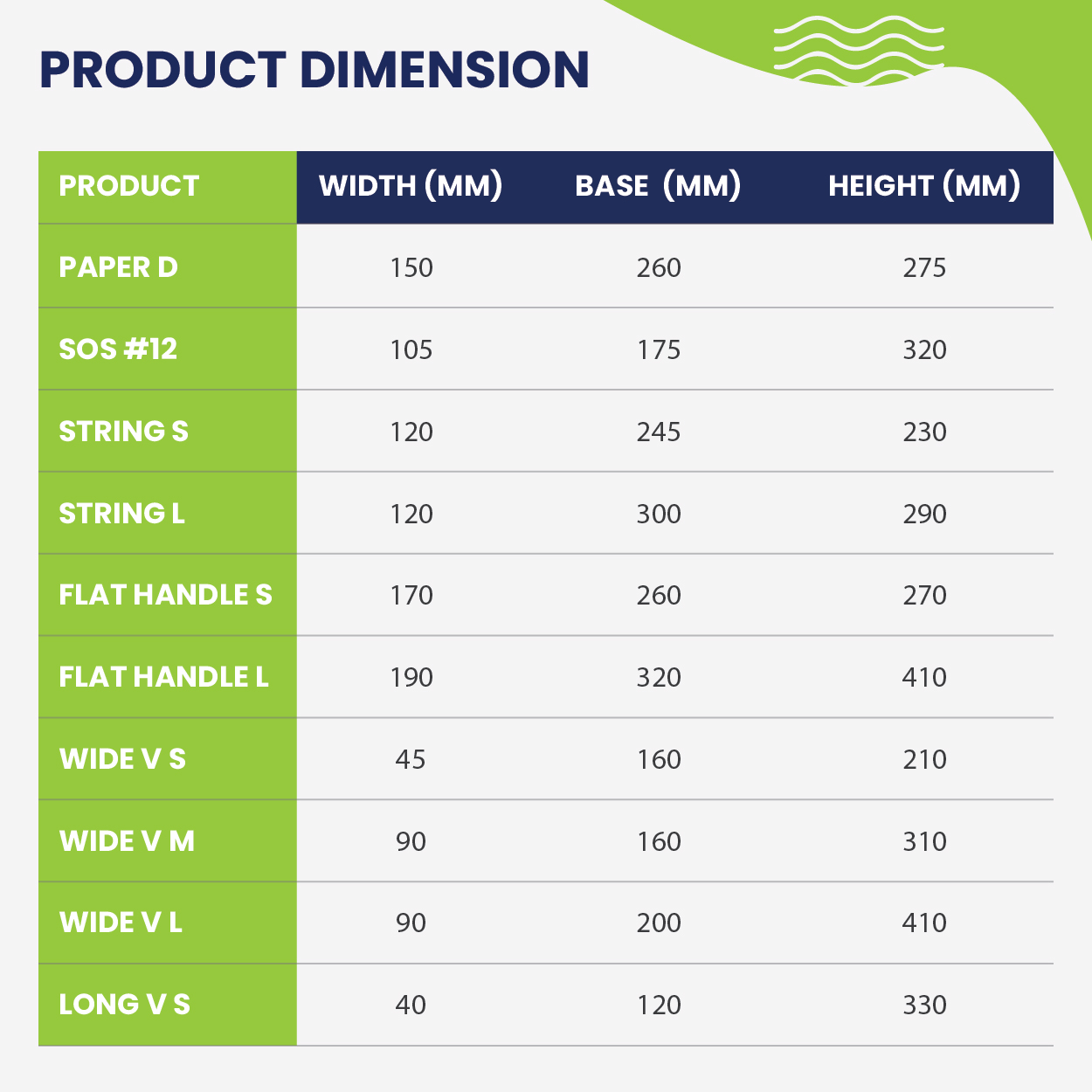 PRODUCT DIMENSION

| PRODUCT | WIDTH (MM) | BASE (MM) | HEIGHT (MM) |
|---|---|---|---|
| PAPER D | 150 | 260 | 275 |
| SOS #12 | 105 | 175 | 320 |
| STRING S | 120 | 245 | 230 |
| STRING L | 120 | 300 | 290 |
| FLAT HANDLE S | 170 | 260 | 270 |
| FLAT HANDLE L | 190 | 320 | 410 |
| WIDE V S | 45 | 160 | 210 |
| WIDE V M | 90 | 160 | 310 |
| WIDE V L | 90 | 200 | 410 |
| LONG V S | 40 | 120 | 330 |